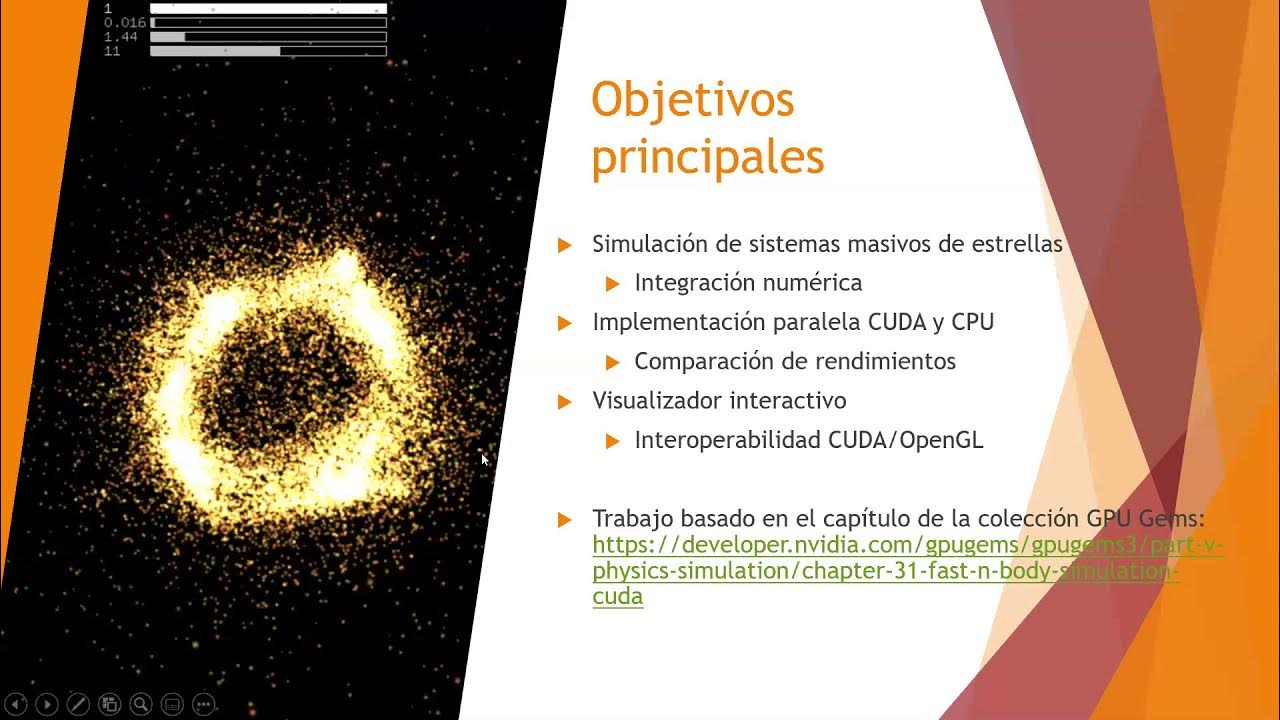 1
0.016
1.44
11

Objetivos principales

Simulación de sistemas masivos de estrellas

Integración numérica

Implementación paralela CUDA y CPU

Comparación de rendimientos

Visualizador interactivo

Interoperabilidad CUDA/OpenGL

Trabajo basado en el capítulo de la colección GPU Gems: https://developer.nvidia.com/gpugems/gpugems3/part-v-physics-simulation/chapter-31-fast-n-body-simulation-cuda